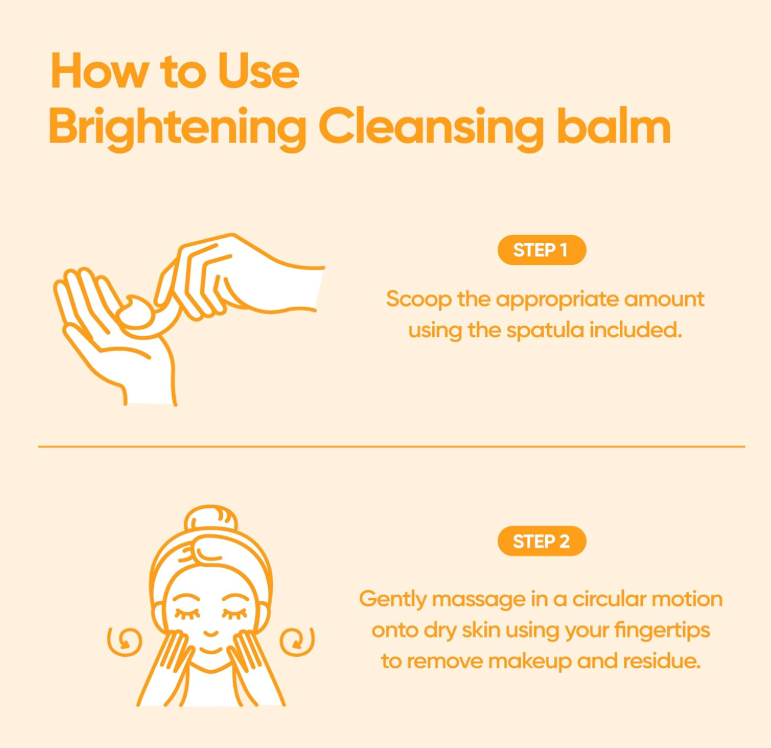 How to Use
Brightening Cleansing balm

STEP 1

Scoop the appropriate amount using the spatula included.

STEP 2

Gently massage in a circular motion onto dry skin using your fingertips to remove makeup and residue.